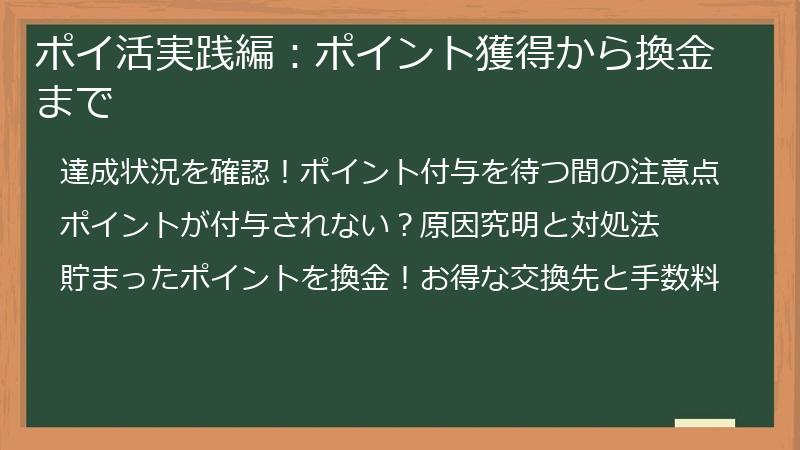 ポイ活実践編：ポイント獲得から換金まで

達成状況を確認！ポイント付与を待つ間の注意点

ポイントが付与されない？原因究明と対処法

貯まったポイントを換金！お得な交換先と手数料